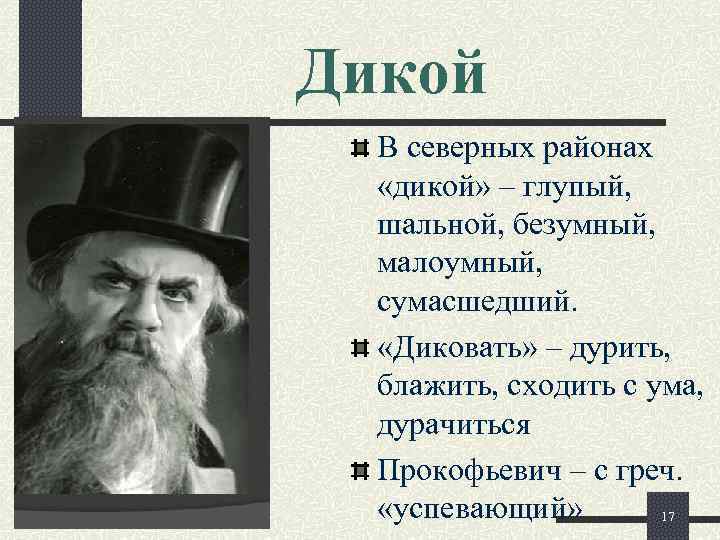 Дикой

В северных районах «дикой» – глупый, шальной, безумный, малоумный, сумасшедший.

«Диковать» – дурить, блажить, сходить с ума, дурачиться

Прокофьевич – с греч. «успевающий»

17